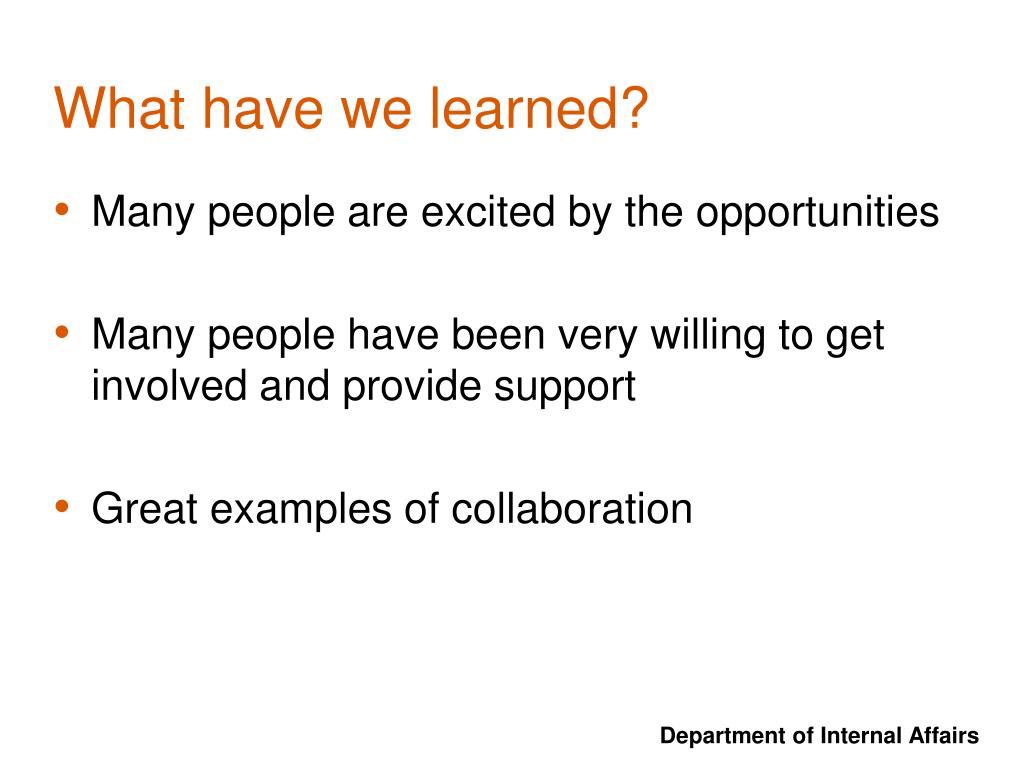 What have we learned?

• Many people are excited by the opportunities

• Many people have been very willing to get involved and provide support

• Great examples of collaboration

Department of Internal Affairs